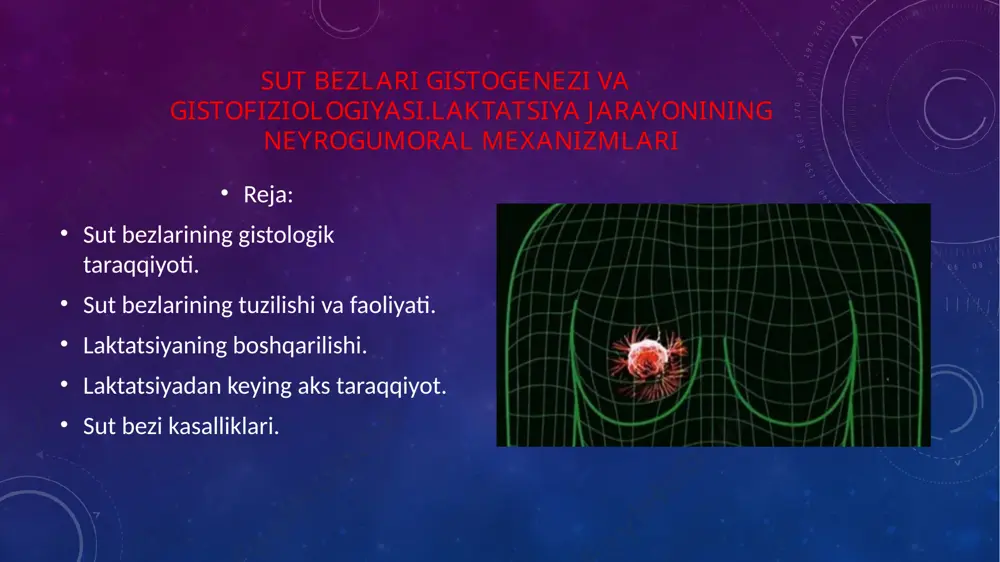 SUT BEZLARI GISTOGENEZI VA GISTOFIZIOLOGIYASI.LAKTATSIYA JARAYONINING NEYROGUMORAL MEXANIZMLARI

• Reja:

• Sut bezlarining gistologik taraqqiyoti.

• Sut bezlarining tuzilishi va faoliyati.

• Laktatsiyaning boshqarilishi.

• Laktatsiyadan keying aks taraqqiyot.

• Sut bezi kasalliklari.